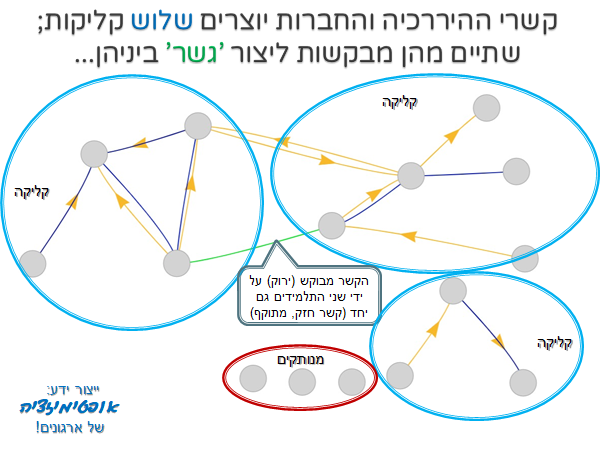 קשרי ההיררכיה והחברות יוצרים שלוש קליקות;
שתיים מהן מבקשות ליצור 'גשר' ביניהן...

קליקה

קליקה

הקשר מבוקש (ירוק) על ידי שני התלמידים גם יחד (קשר חזק, מתוקף)

קליקה

מנותקים

ייצור ידע:
אופטימיזציה
של ארגונים!